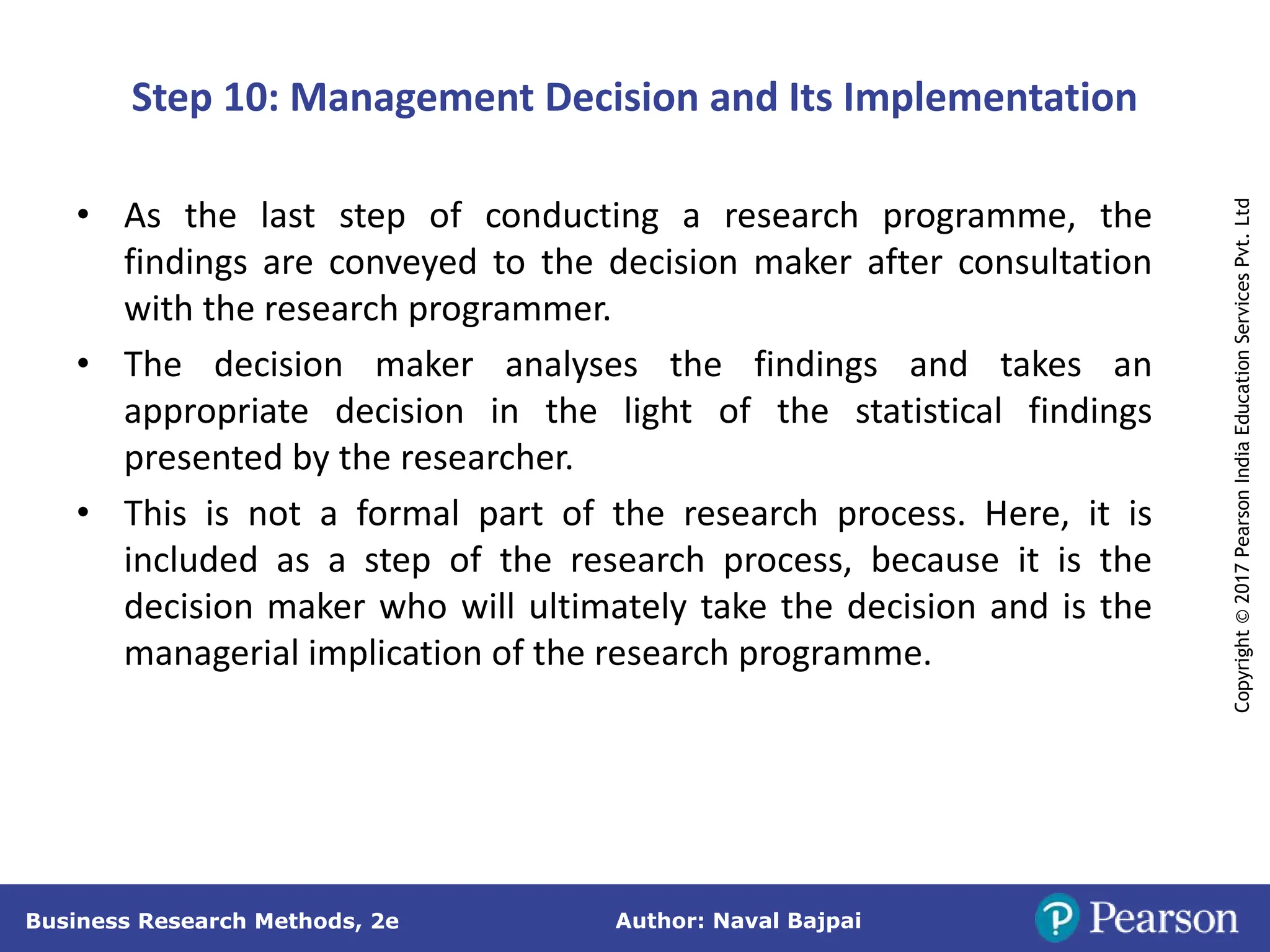 Step 10: Management Decision and Its Implementation

• As the last step of conducting a research programme, the findings are conveyed to the decision maker after consultation with the research programmer.

• The decision maker analyses the findings and takes an appropriate decision in the light of the statistical findings presented by the researcher.

• This is not a formal part of the research process. Here, it is included as a step of the research process, because it is the decision maker who will ultimately take the decision and is the managerial implication of the research programme.

Copyright © 2017 Pearson India Education Services Pvt. Ltd

Business Research Methods, 2e

Author: Naval Bajpai

Pearson